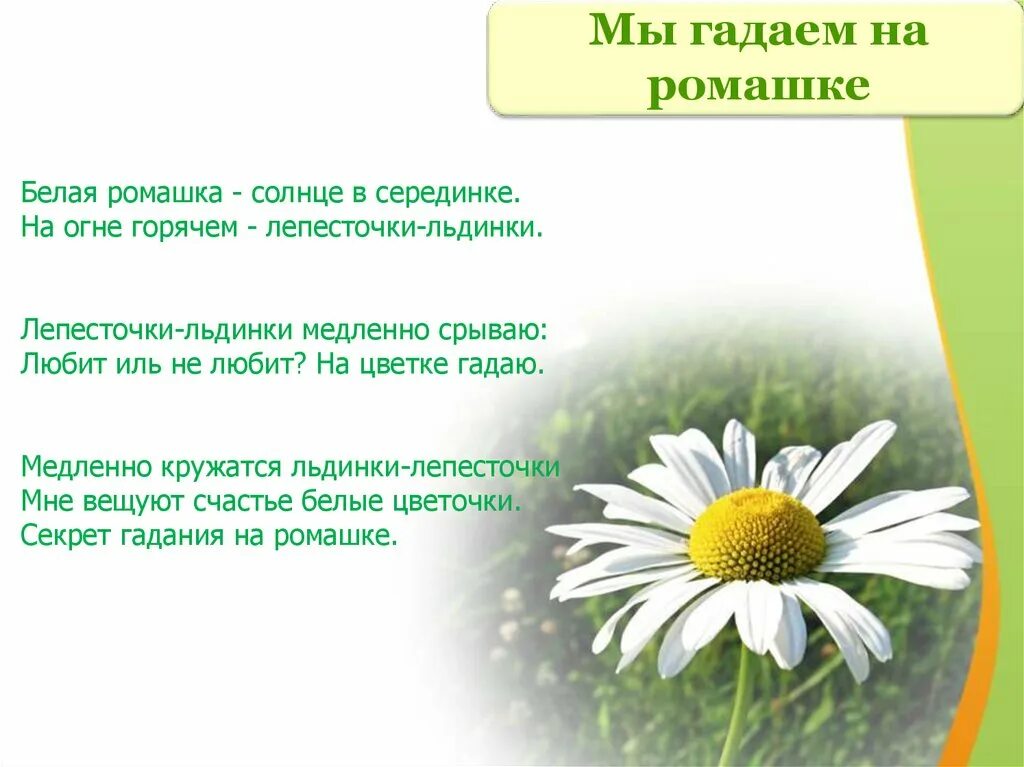 Мы гадаем на ромашке

Белая ромашка - солнце в серединке.
На огне горячем - лепесточки-льдинки.

Лепесточки-льдинки медленно срываю:
Любит иль не любит? На цветке гадаю.

Медленно кружатся льдинки-лепесточки
Мне вещуют счастье белые цветочки.
Секрет гадания на ромашке.